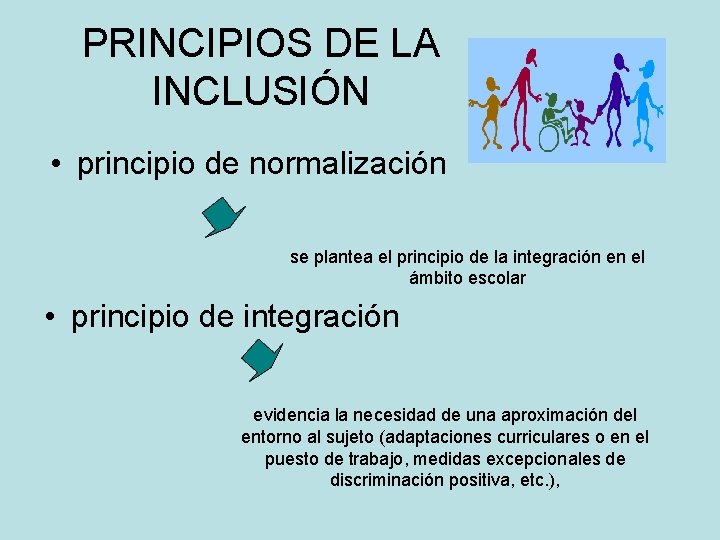 PRINCIPIOS DE LA INCLUSIÓN

• principio de normalización

se plantea el principio de la integración en el ámbito escolar

• principio de integración

evidencia la necesidad de una aproximación del entorno al sujeto (adaptaciones curriculares o en el puesto de trabajo, medidas excepcionales de discriminación positiva, etc.),